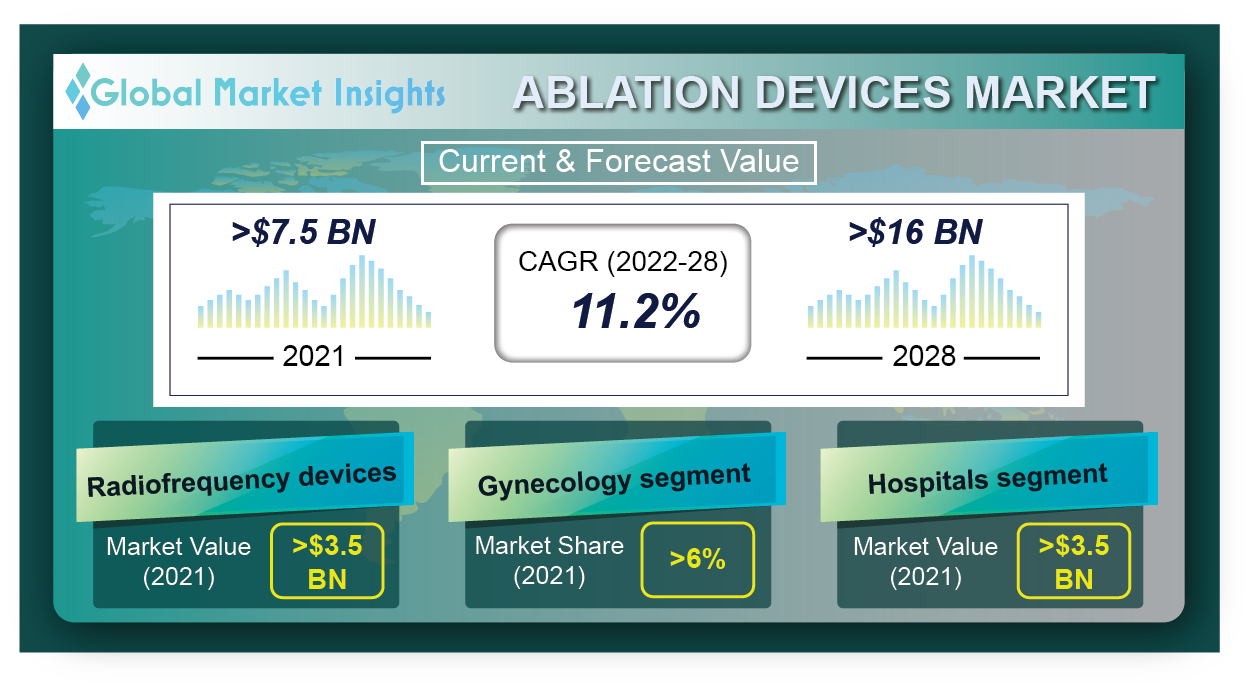 Global Market Insights

ABLATION DEVICES MARKET

Current & Forecast Value

>$7.5 BN

2021

CAGR (2022-28)

11.2%

>$16 BN

2028

Radiofrequency devices

Market Value (2021)

>$3.5 BN

Gynecology segment

Market Share (2021)

>6%

Hospitals segment

Market Value (2021)

>$3.5 BN